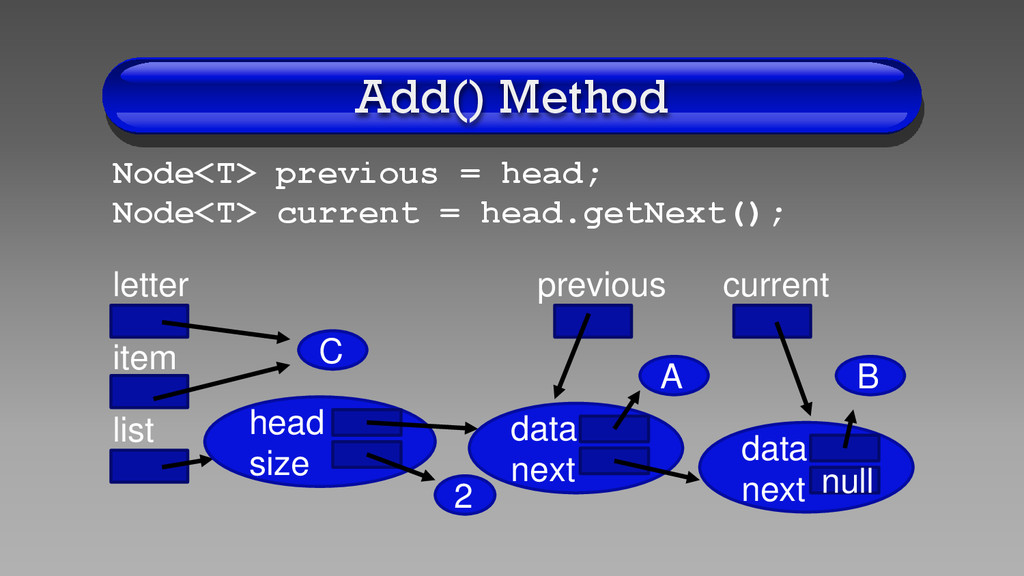 Add() Method

Node<T> previous = head;
Node<T> current = head.getNext();

letter

item

list

C

head
size

2

previous

A

data
next

current

B

data
next null